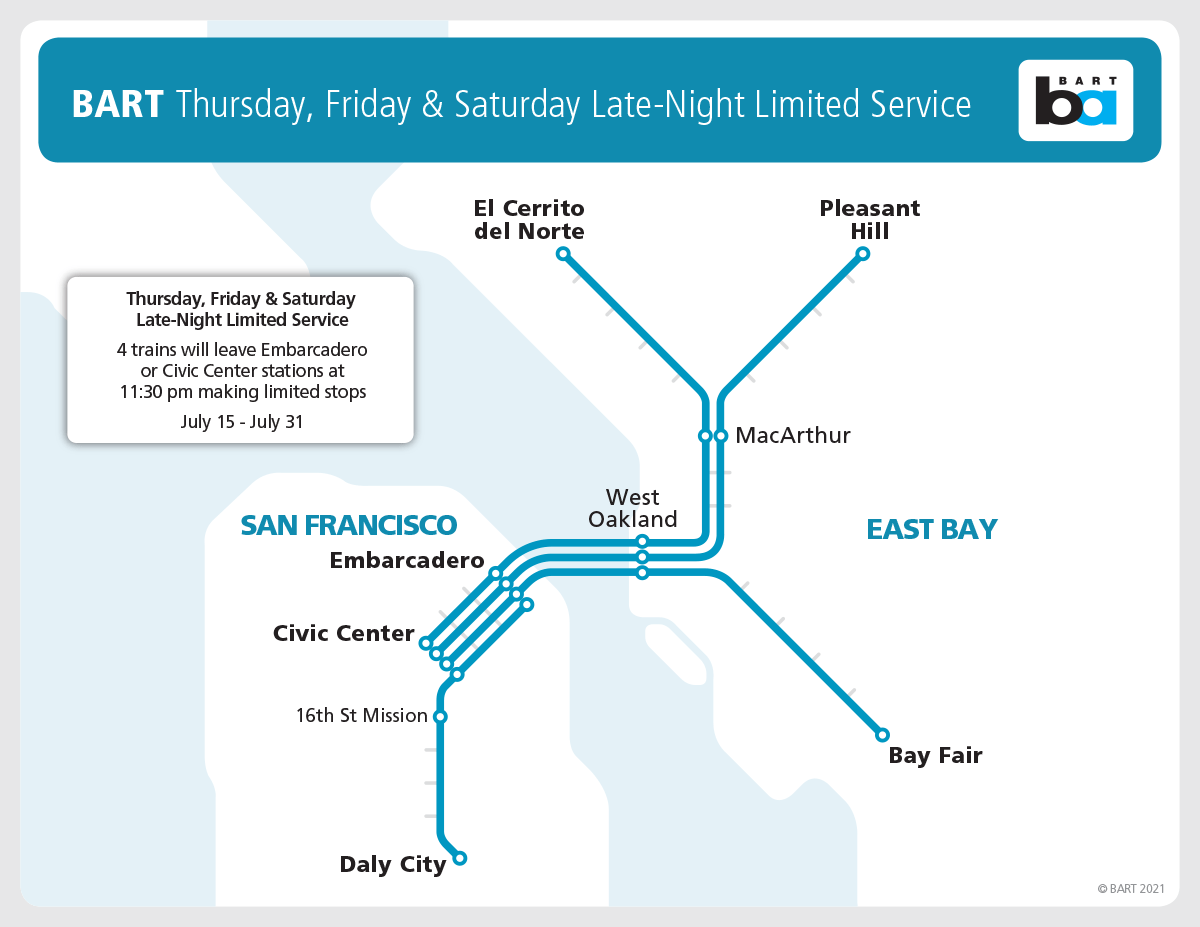 BART Thursday, Friday & Saturday Late-Night Limited Service

BART
ba

Thursday, Friday & Saturday Late-Night Limited Service

4 trains will leave Embarcadero or Civic Center stations at 11:30 pm making limited stops

July 15 - July 31

El Cerrito del Norte

Pleasant Hill

MacArthur

West Oakland

SAN FRANCISCO

EAST BAY

Embarcadero

Civic Center

16th St Mission

Daly City

Bay Fair

© BART 2021